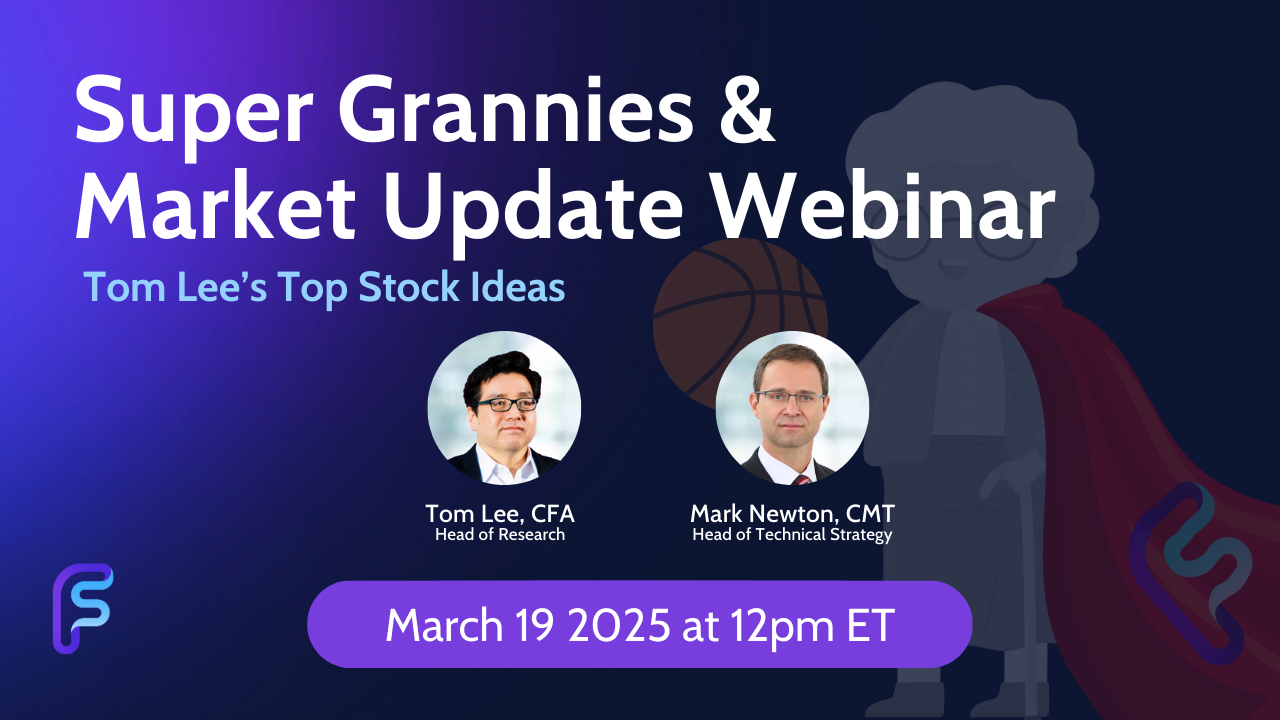 Super Grannies & Market Update Webinar

Tom Lee's Top Stock Ideas

Tom Lee, CFA
Head of Research

Mark Newton, CMT
Head of Technical Strategy

March 19 2025 at 12pm ET